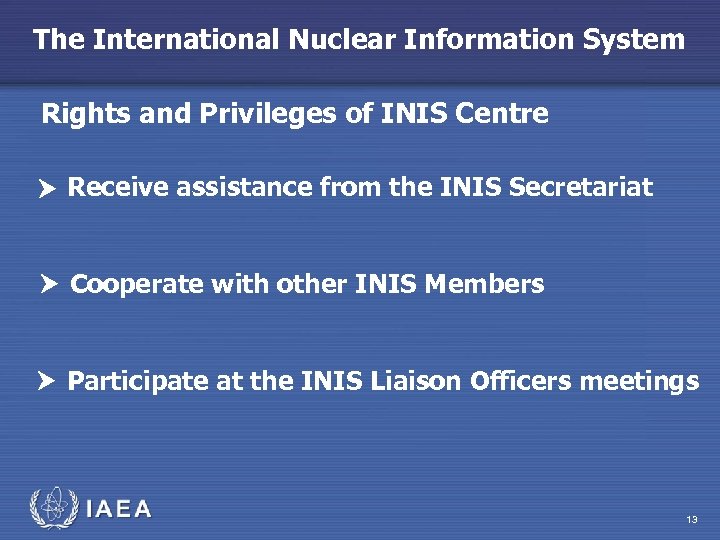 The International Nuclear Information System

Rights and Privileges of INIS Centre

Receive assistance from the INIS Secretariat

Cooperate with other INIS Members

Participate at the INIS Liaison Officers meetings

IAEA

13